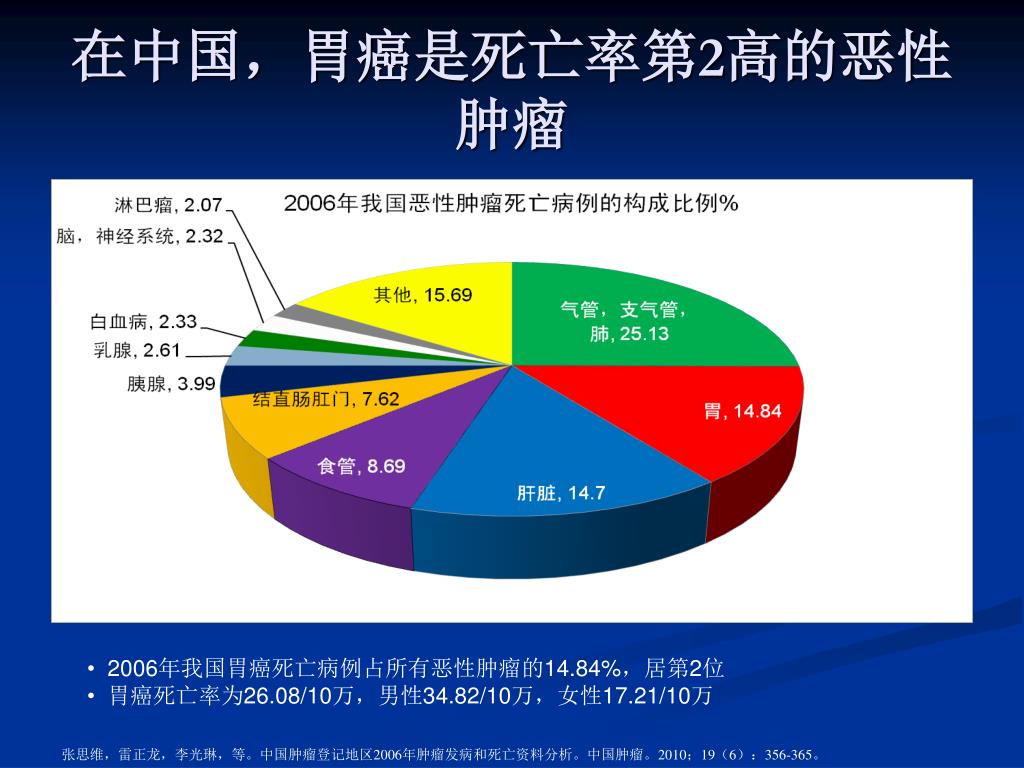 在中国，胃癌是死亡率第2高的恶性肿瘤

2006年我国恶性肿瘤死亡病例的构成比例%

淋巴瘤, 2.07
脑，神经系统, 2.32
白血病, 2.33
乳腺, 2.61
胰腺, 3.99
其他, 15.69
气管，支气管，肺, 25.13
胃, 14.84
肝脏, 14.7
食管, 8.69
结直肠肛门, 7.62

• 2006年我国胃癌死亡病例占所有恶性肿瘤的14.84%，居第2位
• 胃癌死亡率为26.08/10万，男性34.82/10万，女性17.21/10万

张思维，雷正龙，李光琳，等。中国肿瘤登记地区2006年肿瘤发病和死亡资料分析。中国肿瘤。2010；19（6）：356-365。